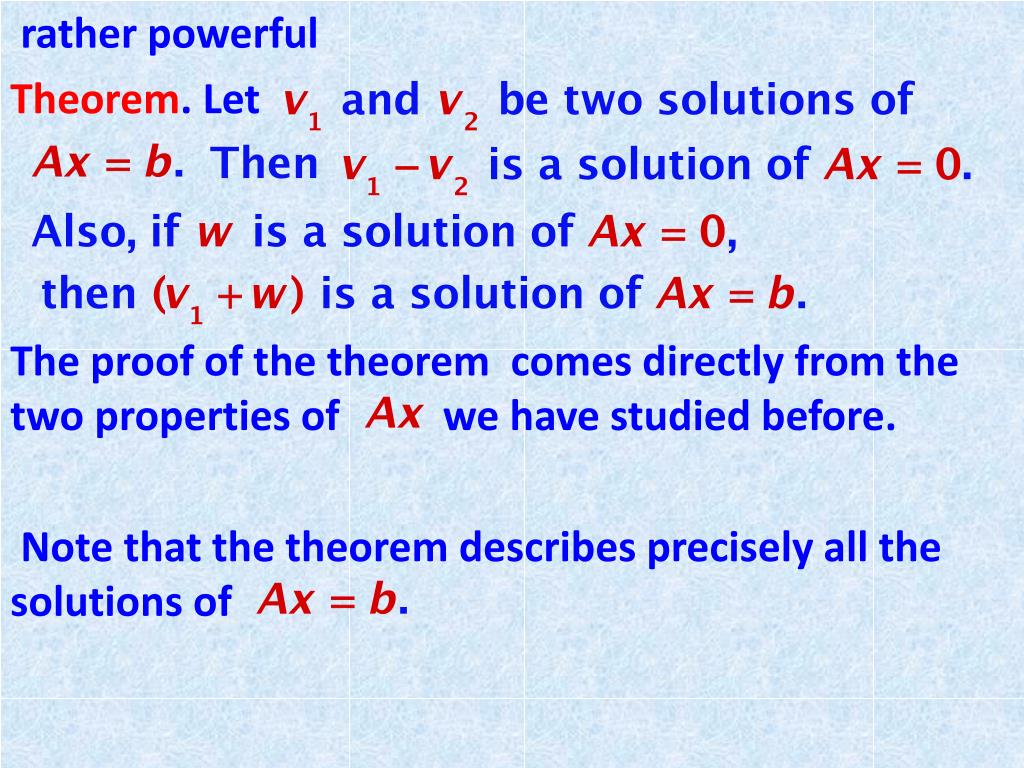 rather powerful

Theorem. Let $v_1$ and $v_2$ be two solutions of $Ax = b$. Then $v_1 - v_2$ is a solution of $Ax = 0$. Also, if $w$ is a solution of $Ax = 0$, then $(v_1 + w)$ is a solution of $Ax = b$.

The proof of the theorem comes directly from the two properties of $Ax$ we have studied before.

Note that the theorem describes precisely all the solutions of $Ax = b$.